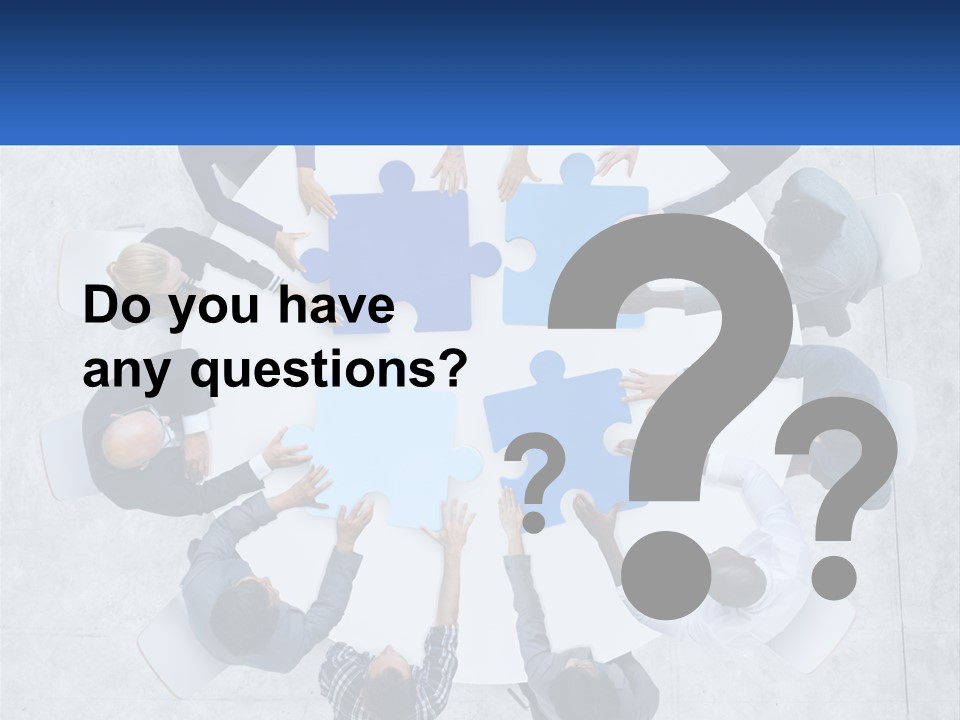 Do you have any questions?

?

?

?